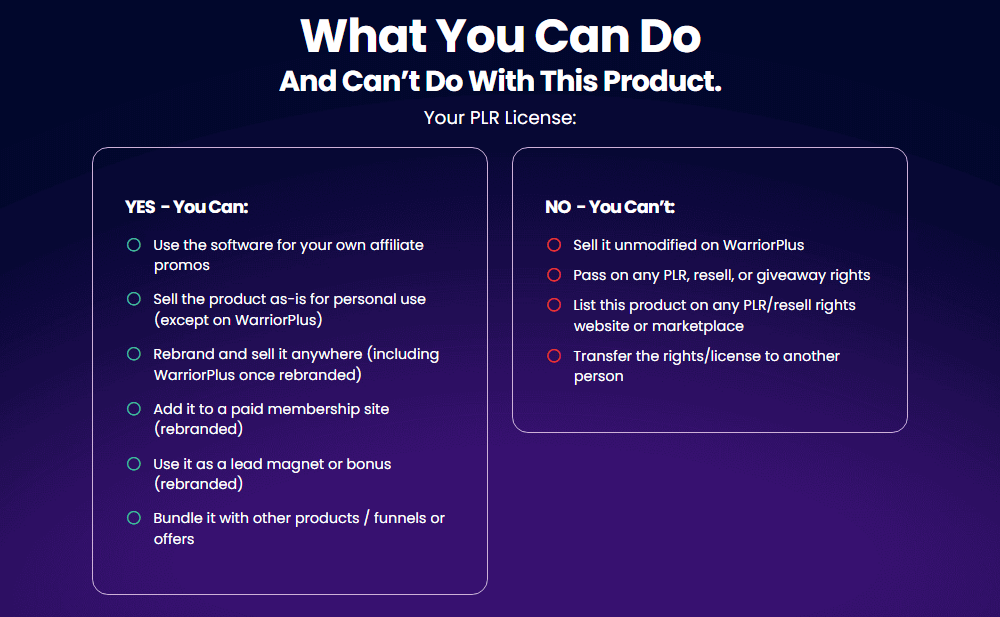 What You Can Do
And Can't Do With This Product.

Your PLR License:

YES - You Can:

Use the software for your own affiliate promos

Sell the product as-is for personal use (except on WarriorPlus)

Rebrand and sell it anywhere (including WarriorPlus once rebranded)

Add it to a paid membership site (rebranded)

Use it as a lead magnet or bonus (rebranded)

Bundle it with other products / funnels or offers

NO - You Can't:

Sell it unmodified on WarriorPlus

Pass on any PLR, resell, or giveaway rights

List this product on any PLR/resell rights website or marketplace

Transfer the rights/license to another person